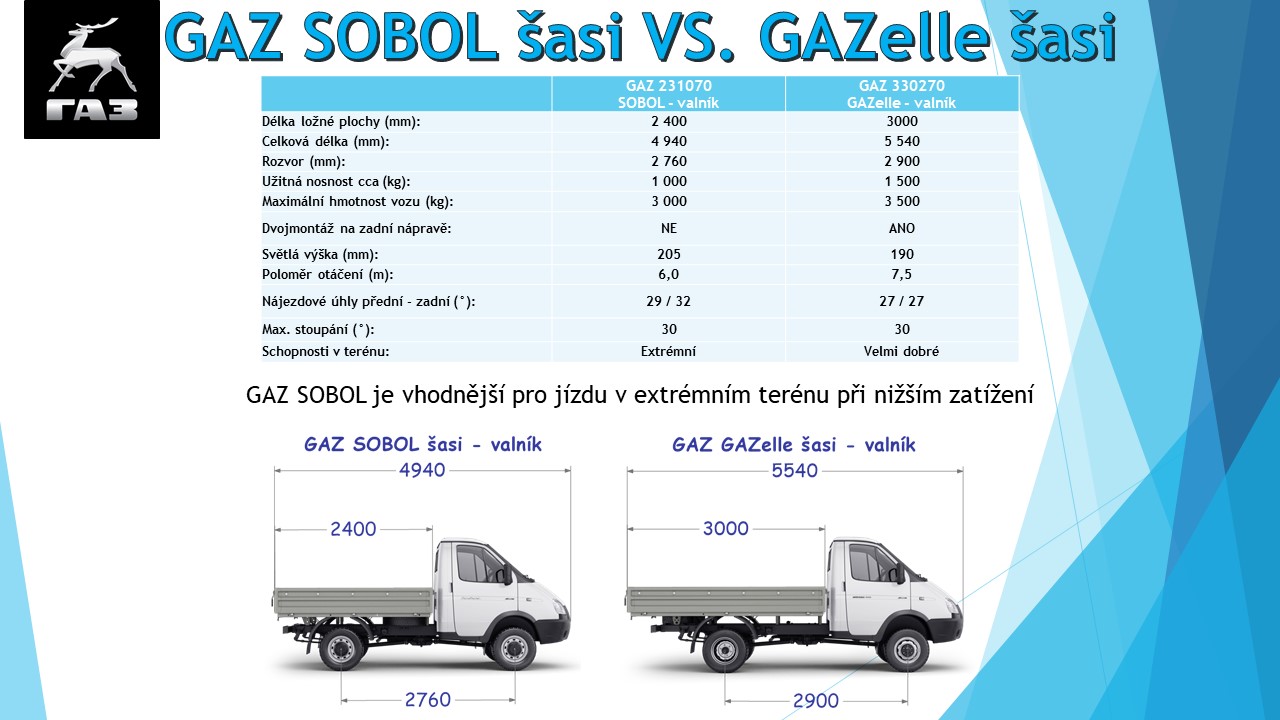 ГАЗ

GAZ SOBOL šasi VS. GAZelle šasi

| | GAZ 231070 SOBOL - valník | GAZ 330270 GAZelle - valník |
|---|---|---|
| Délka ložné plochy (mm): | 2 400 | 3000 |
| Celková délka (mm): | 4 940 | 5 540 |
| Rozvor (mm): | 2 760 | 2 900 |
| Užitná nosnost cca (kg): | 1 000 | 1 500 |
| Maximální hmotnost vozu (kg): | 3 000 | 3 500 |
| Dvojmontáž na zadní nápravě: | NE | ANO |
| Světlá výška (mm): | 205 | 190 |
| Poloměr otáčení (m): | 6,0 | 7,5 |
| Nájezdové úhly přední - zadní (°): | 29 / 32 | 27 / 27 |
| Max. stoupání (°): | 30 | 30 |
| Schopnosti v terénu: | Extrémní | Velmi dobré |

GAZ SOBOL je vhodnější pro jízdu v extrémním terénu při nižším zatížení

GAZ SOBOL šasi - valník

4940

2400

2760

GAZ GAZelle šasi - valník

5540

3000

2900